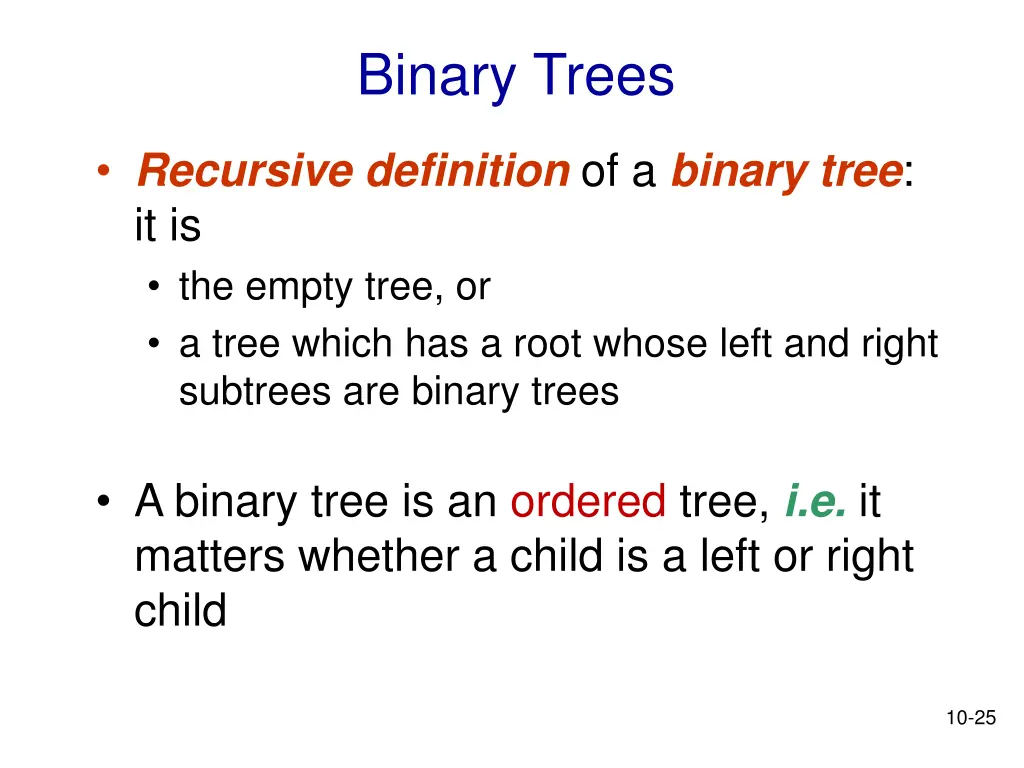 Binary Trees

• Recursive definition of a binary tree: it is

• the empty tree, or
• a tree which has a root whose left and right subtrees are binary trees

• A binary tree is an ordered tree, i.e. it matters whether a child is a left or right child

10-25